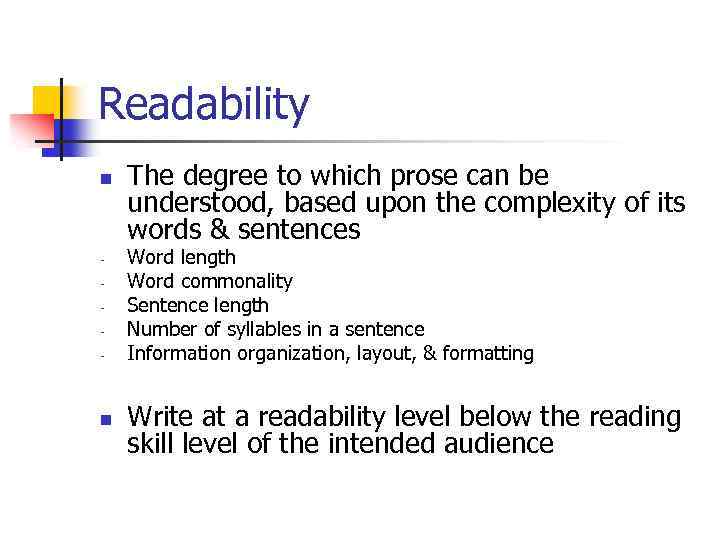 Readability

- The degree to which prose can be understood, based upon the complexity of its words & sentences
  - Word length
  - Word commonality
  - Sentence length
  - Number of syllables in a sentence
  - Information organization, layout, & formatting

- Write at a readability level below the reading skill level of the intended audience